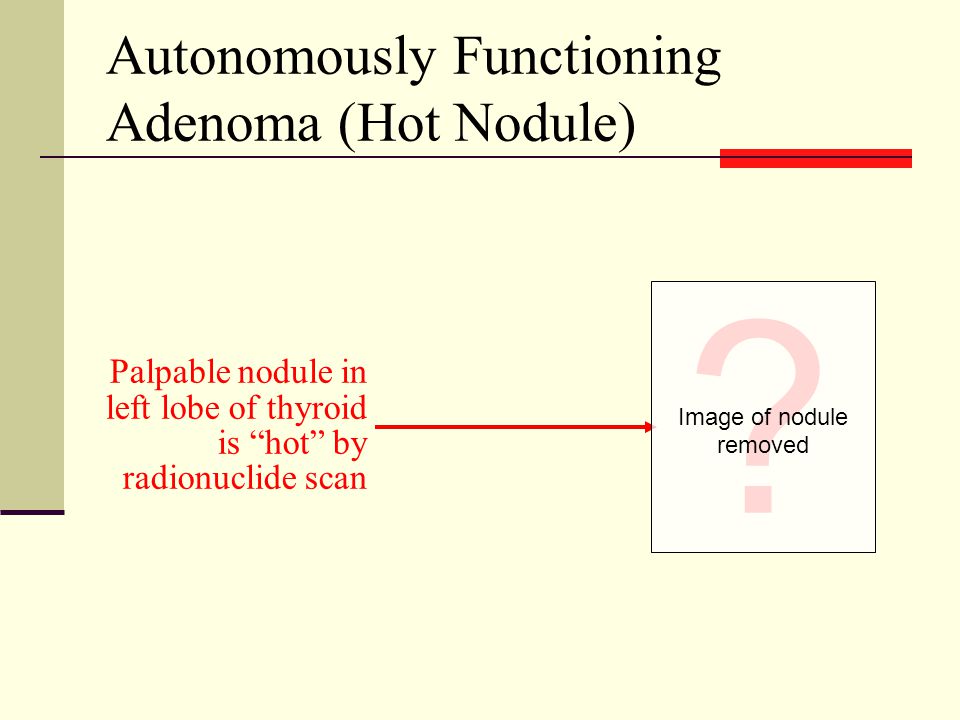 Autonomously Functioning Adenoma (Hot Nodule)

Palpable nodule in left lobe of thyroid is “hot” by radionuclide scan

?

Image of nodule removed